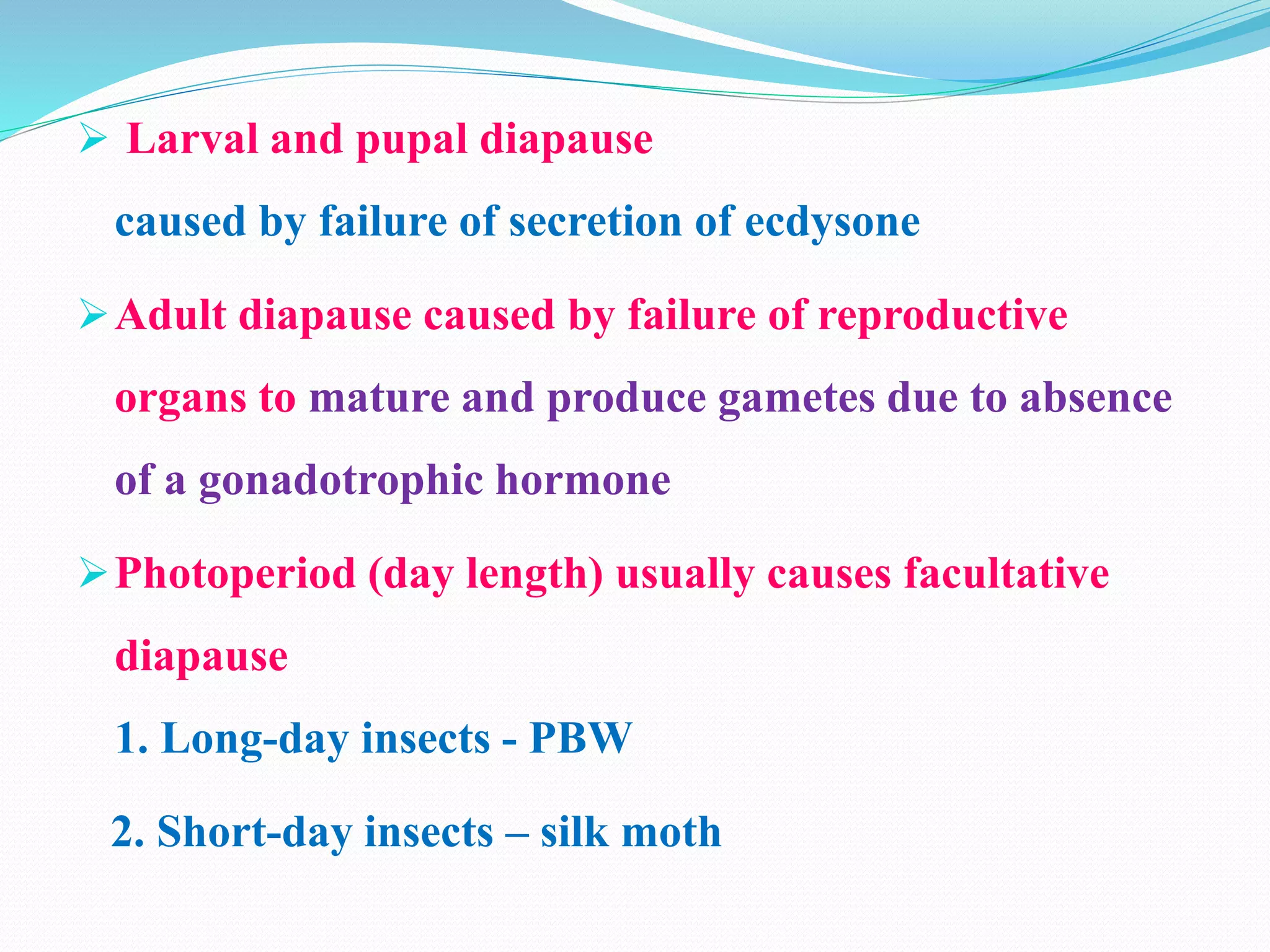 ➢ Larval and pupal diapause

caused by failure of secretion of ecdysone

➢ Adult diapause caused by failure of reproductive organs to mature and produce gametes due to absence of a gonadotrophic hormone

➢ Photoperiod (day length) usually causes facultative diapause

1. Long-day insects - PBW

2. Short-day insects – silk moth